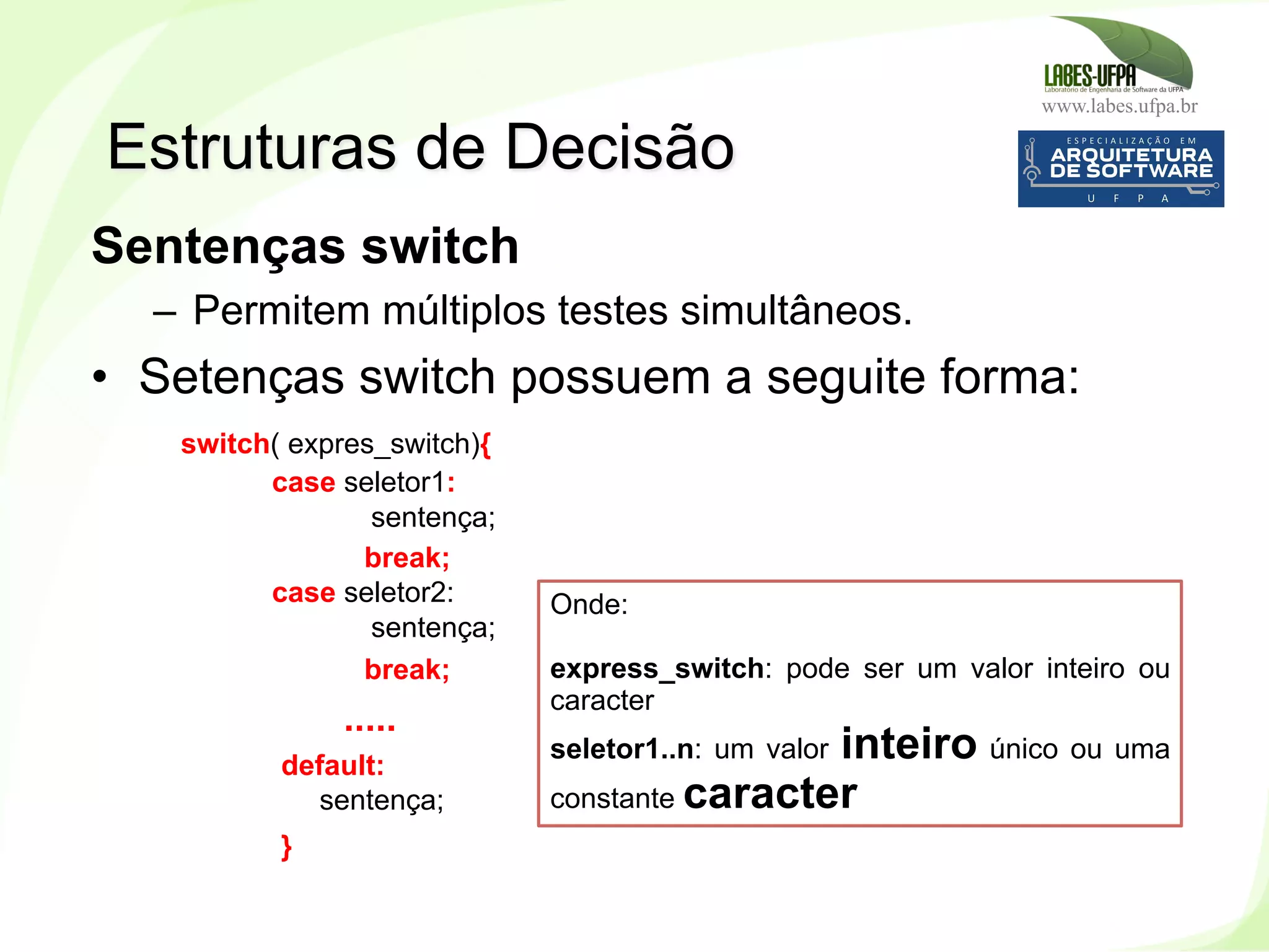 LABES-UFPA
Laboratório de Engenharia de Software da UFPA
www.labes.ufpa.br

ESPECIALIZAÇÃO EM
ARQUITETURA
DE SOFTWARE
U F P A

Estruturas de Decisão

Sentenças switch
– Permitem múltiplos testes simultâneos.

• Setenças switch possuem a seguite forma:

switch( expres_switch){
case seletor1:
sentença;
break;
case seletor2:
sentença;
break;
.....
default:
sentença;
}

Onde:

express_switch: pode ser um valor inteiro ou caracter

seletor1..n: um valor inteiro único ou uma constante caracter